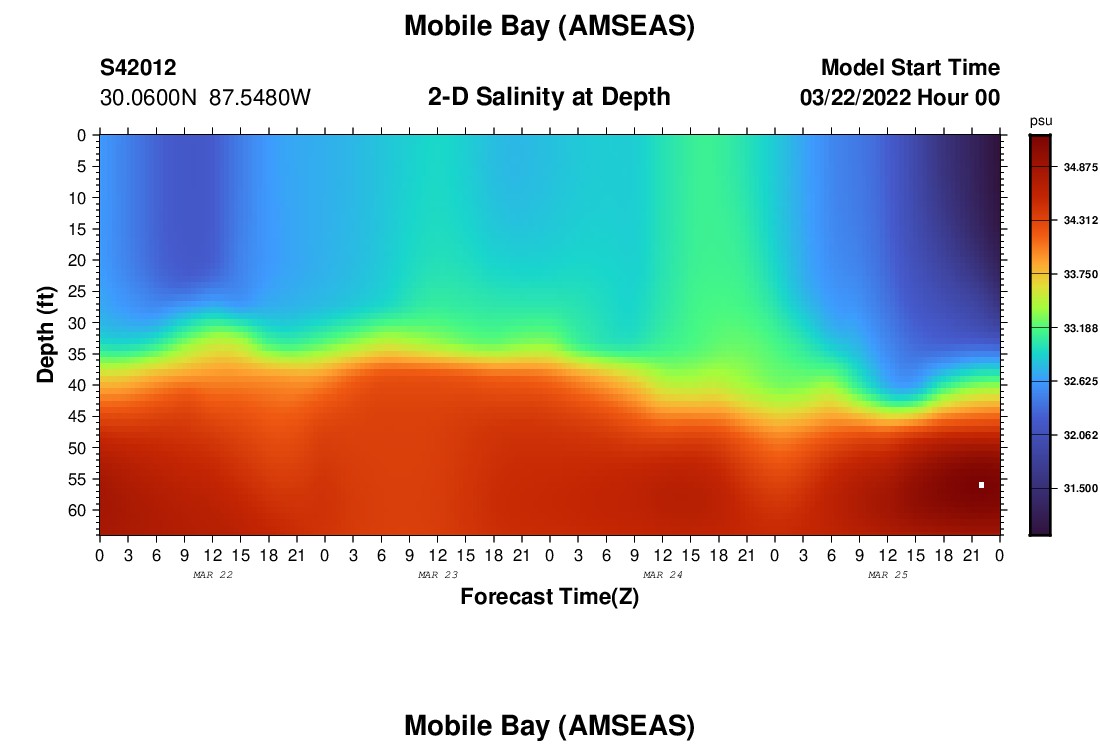 Mobile Bay (AMSEAS)

S42012
30.0600N 87.5480W

2-D Salinity at Depth

Model Start Time
03/22/2022 Hour 00

Depth (ft)
0
5
10
15
20
25
30
35
40
45
50
55
60

psu
34.875
34.312
33.750
33.188
32.625
32.062
31.500

0 3 6 9 12 15 18 21 0 3 6 9 12 15 18 21 0 3 6 9 12 15 18 21 0 3 6 9 12 15 18 21 0
MAR 22
MAR 23
MAR 24
MAR 25

Forecast Time(Z)

Mobile Bay (AMSEAS)